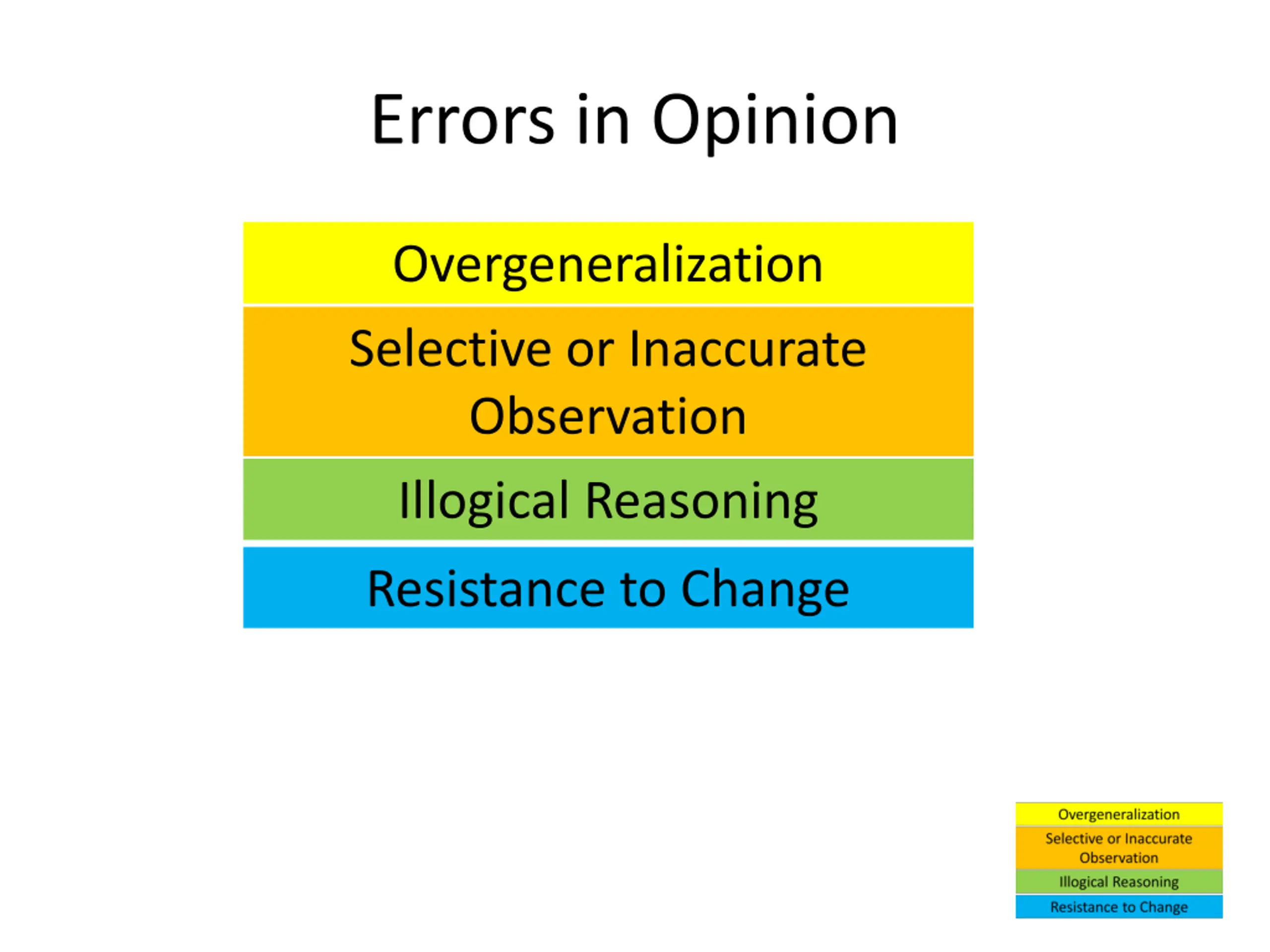 Errors in Opinion

Overgeneralization

Selective or Inaccurate Observation

Illogical Reasoning

Resistance to Change

Overgeneralization

Selective or Inaccurate Observation

Illogical Reasoning

Resistance to Change